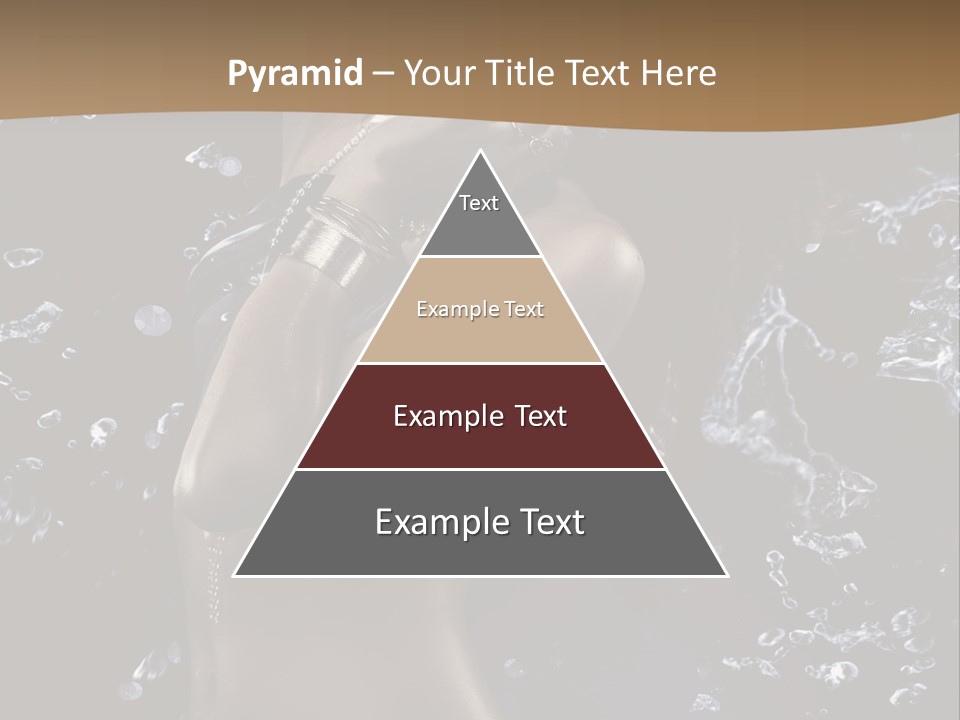 Pyramid – Your Title Text Here

Text

Example Text

Example Text

Example Text